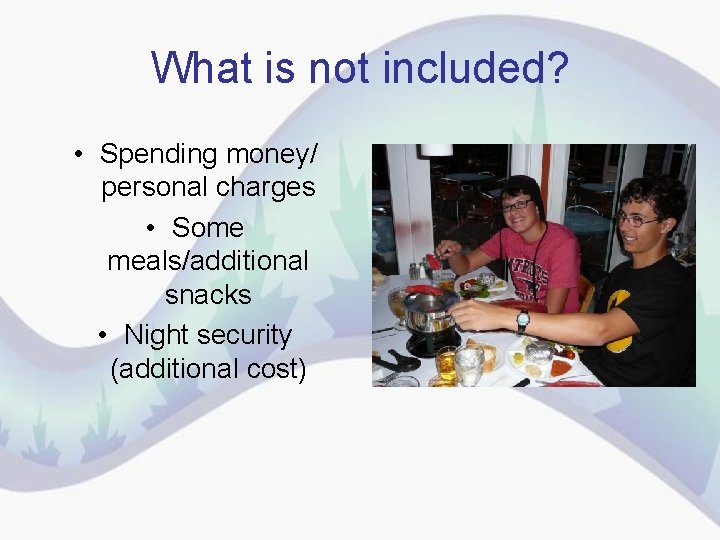 What is not included?

• Spending money/ personal charges
• Some meals/additional snacks
• Night security (additional cost)